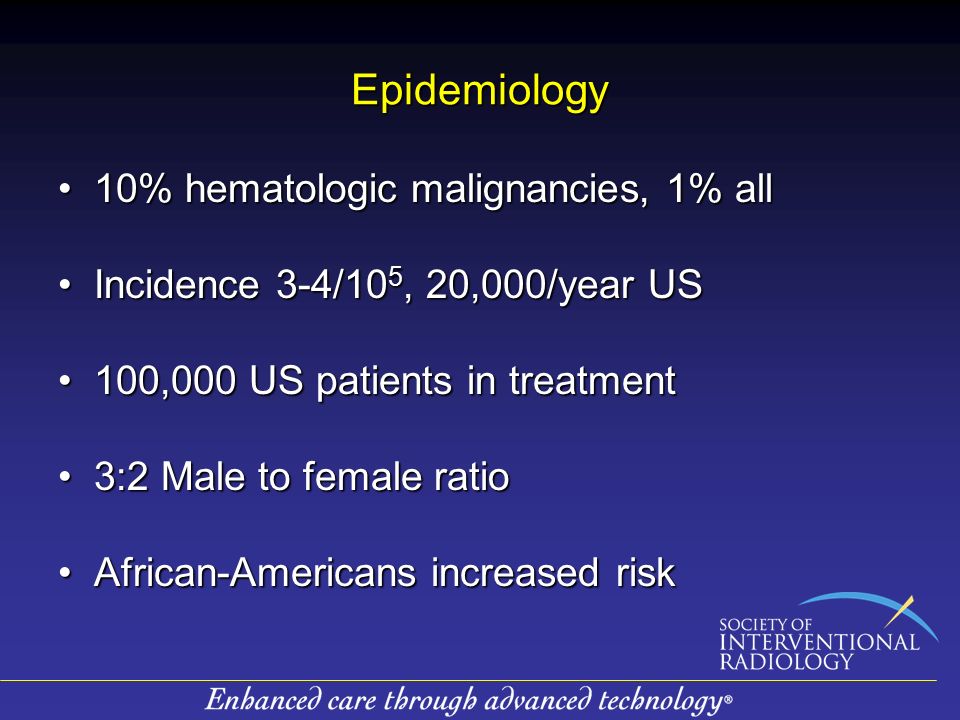 Epidemiology

• 10% hematologic malignancies, 1% all

• Incidence 3-4/$10^5$, 20,000/year US

• 100,000 US patients in treatment

• 3:2 Male to female ratio

• African-Americans increased risk

SOCIETY OF INTERVENTIONAL RADIOLOGY

Enhanced care through advanced technology®